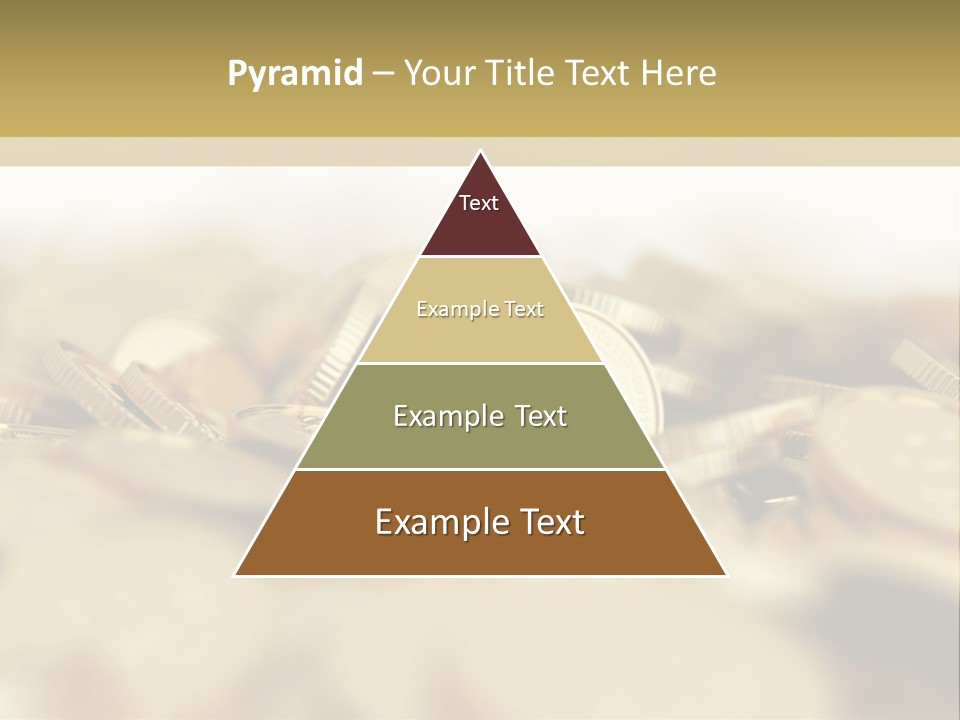 Pyramid – Your Title Text Here

Text

Example Text

Example Text

Example Text